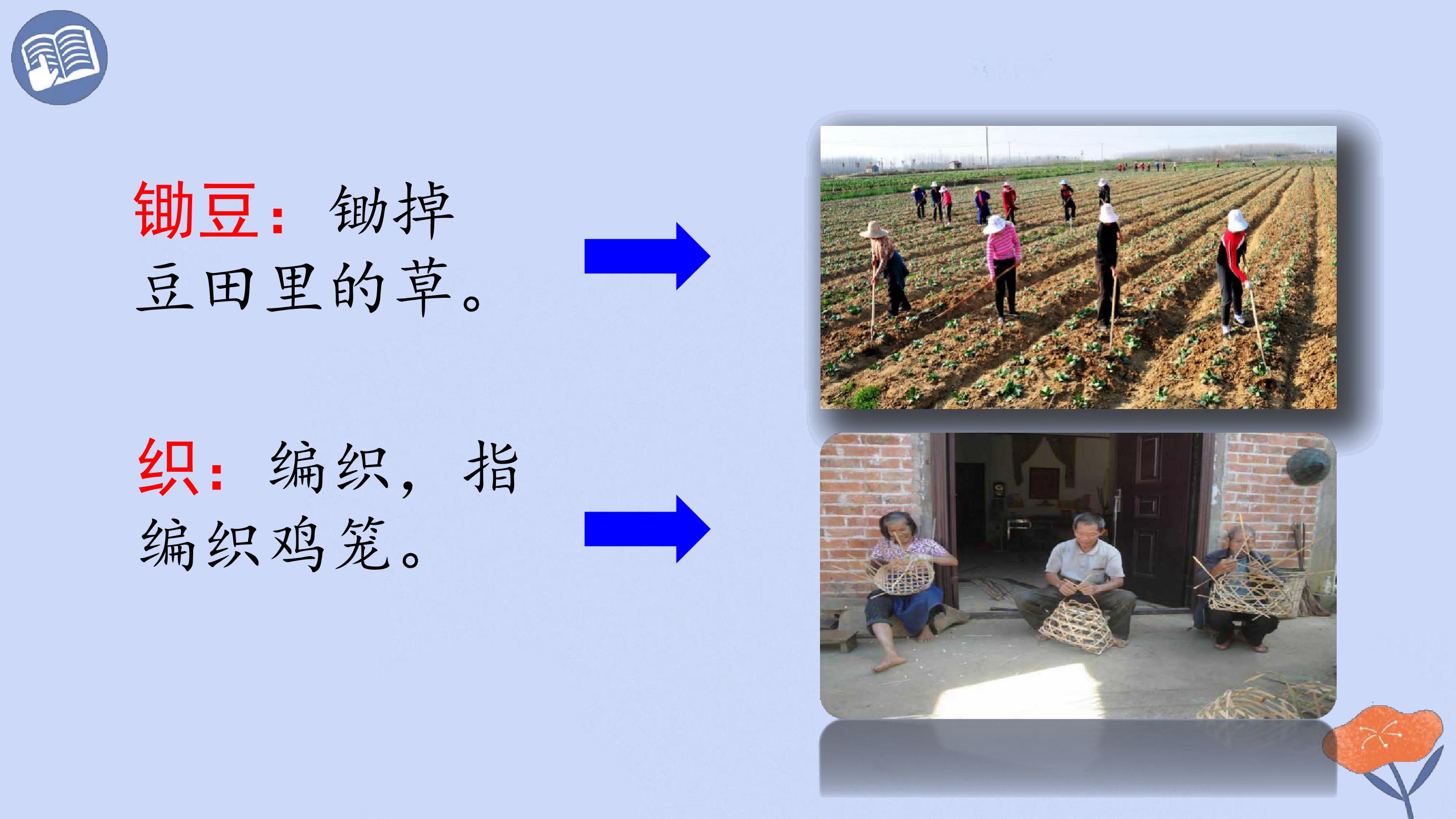 锄豆：锄掉豆田里的草。

织：编织，指编织鸡笼。